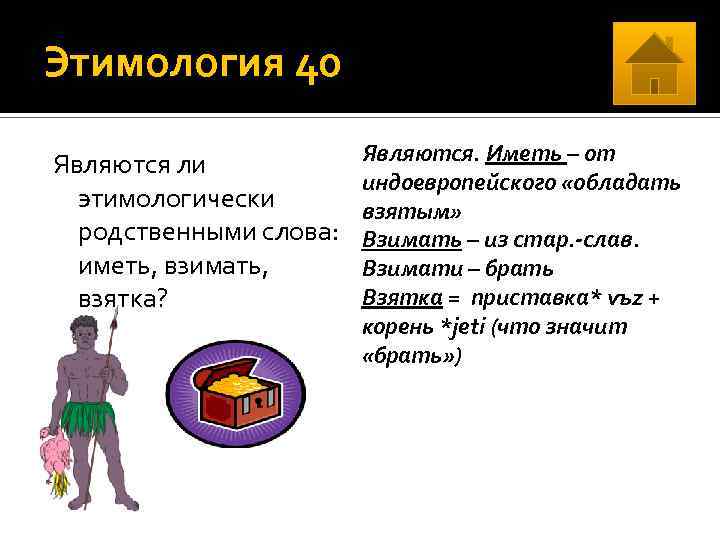 Этимология 40

Являются ли этимологически родственными слова: иметь, взимать, взятка?

Являются. Иметь – от индоевропейского «обладать взятым»
Взимать – из стар.-слав. Взимати – брать
Взятка = приставка* vъz + корень *jeti (что значит «брать»)